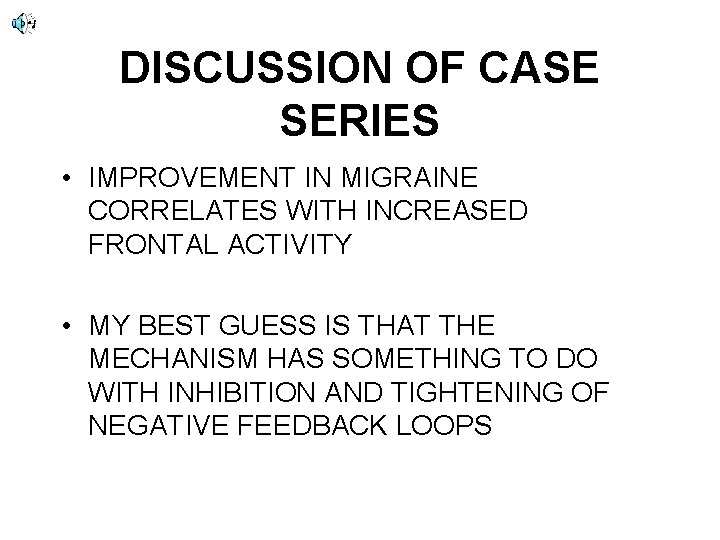 DISCUSSION OF CASE SERIES

• IMPROVEMENT IN MIGRAINE CORRELATES WITH INCREASED FRONTAL ACTIVITY

• MY BEST GUESS IS THAT THE MECHANISM HAS SOMETHING TO DO WITH INHIBITION AND TIGHTENING OF NEGATIVE FEEDBACK LOOPS